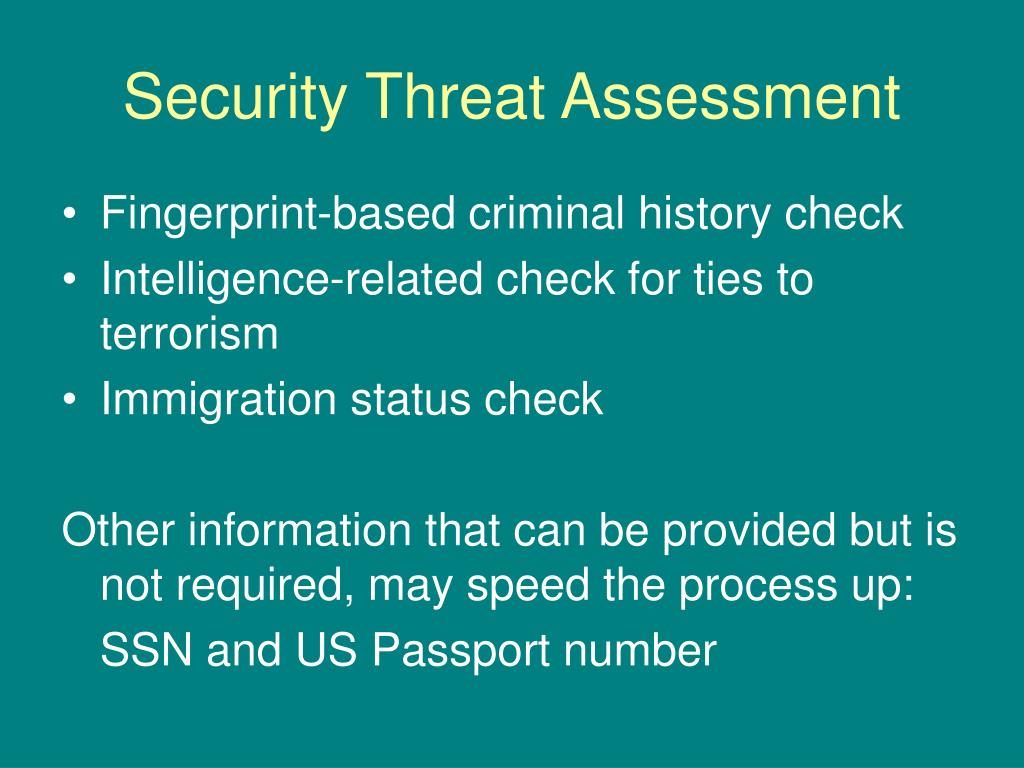 Security Threat Assessment

• Fingerprint-based criminal history check
• Intelligence-related check for ties to terrorism
• Immigration status check

Other information that can be provided but is not required, may speed the process up:

SSN and US Passport number